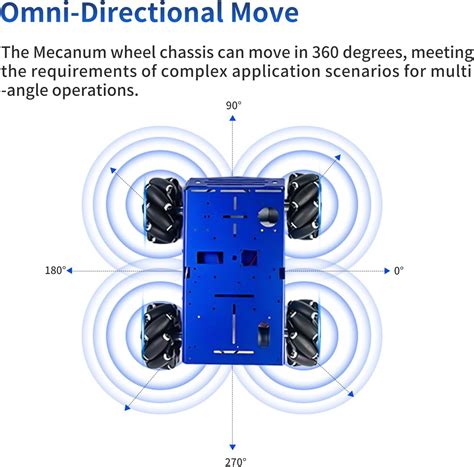 Omni-Directional Move

The Mecanum wheel chassis can move in 360 degrees, meeting the requirements of complex application scenarios for multi -angle operations.

90°

180°

0°

270°